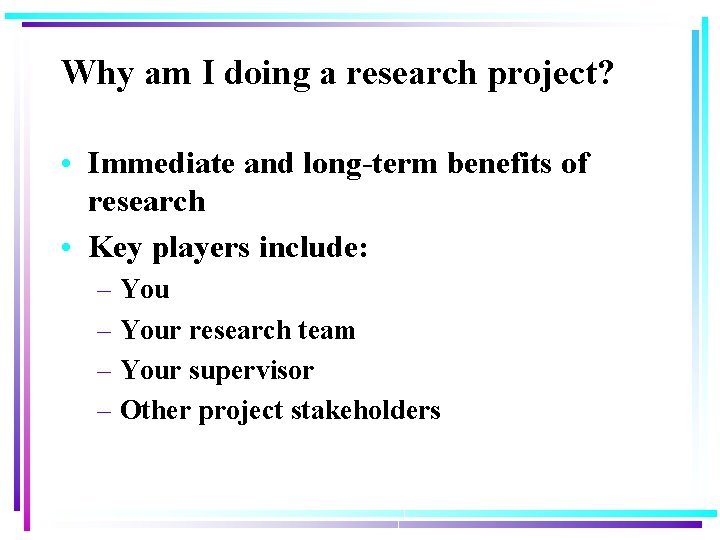 Why am I doing a research project?

• Immediate and long-term benefits of research

• Key players include:
– You
– Your research team
– Your supervisor
– Other project stakeholders